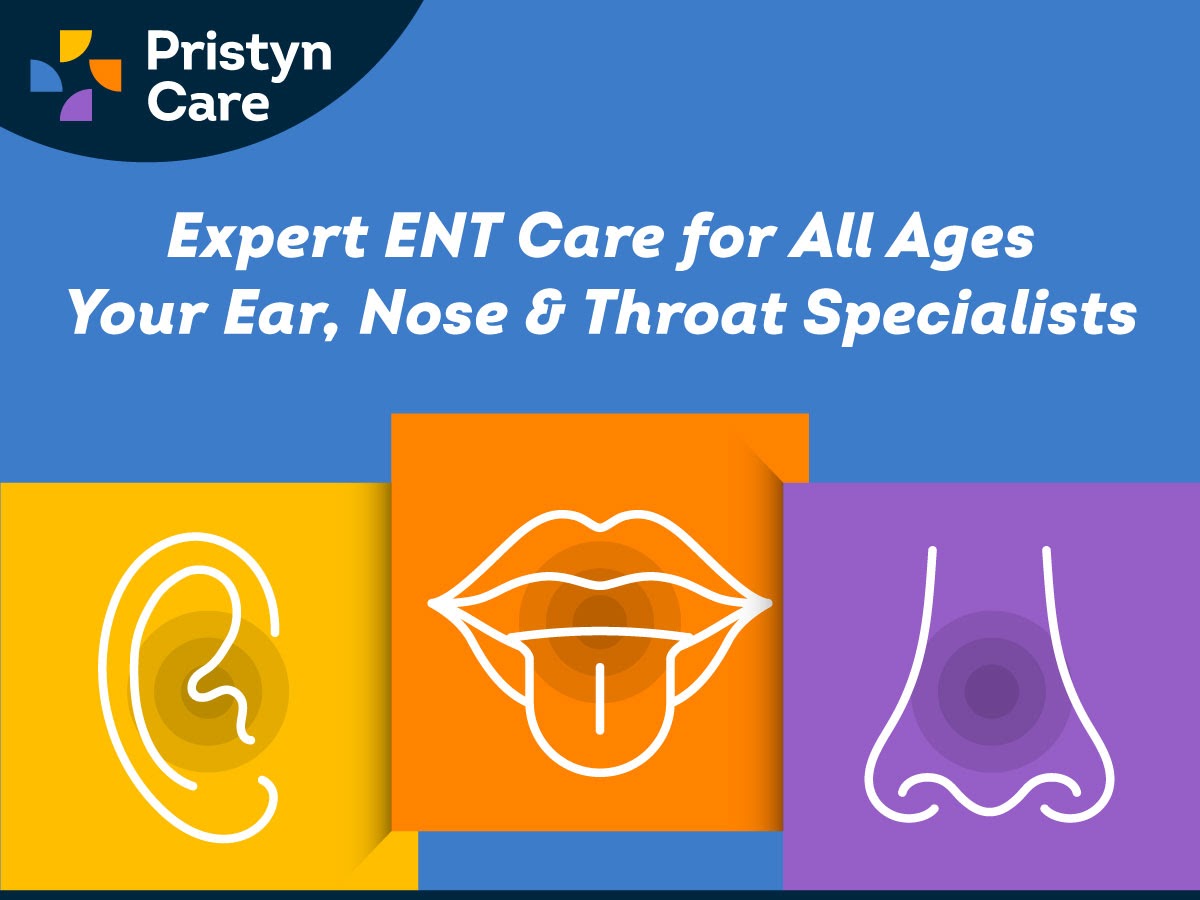 Pristyn Care

Expert ENT Care for All Ages
Your Ear, Nose & Throat Specialists